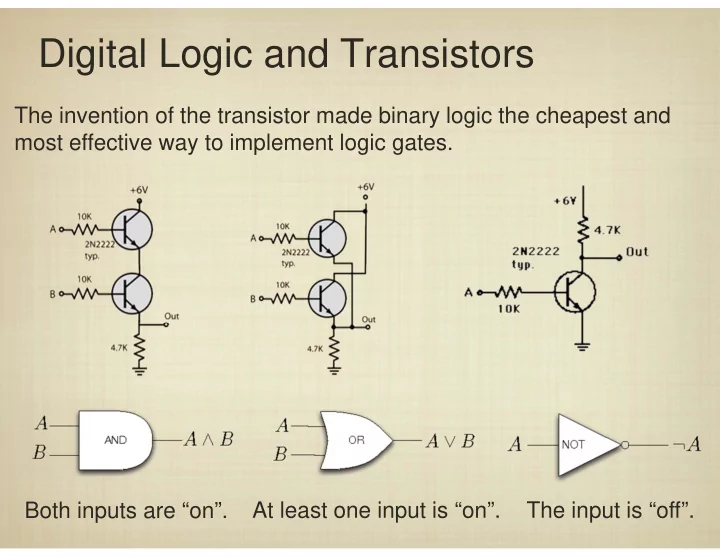 Digital Logic and Transistors

The invention of the transistor made binary logic the cheapest and most effective way to implement logic gates.

+6V
10K
A
2N2222 typ.
10K
B
Out
4.7K

+6V
10K
A
2N2222 typ.
10K
B
Out
4.7K

+6V
4.7K
2N2222 typ.
Out
A
10K

$A$
$B$
AND
$A \wedge B$

$A$
$B$
OR
$A \vee B$

$A$
NOT
$\neg A$

Both inputs are “on”. At least one input is “on”. The input is “off”.